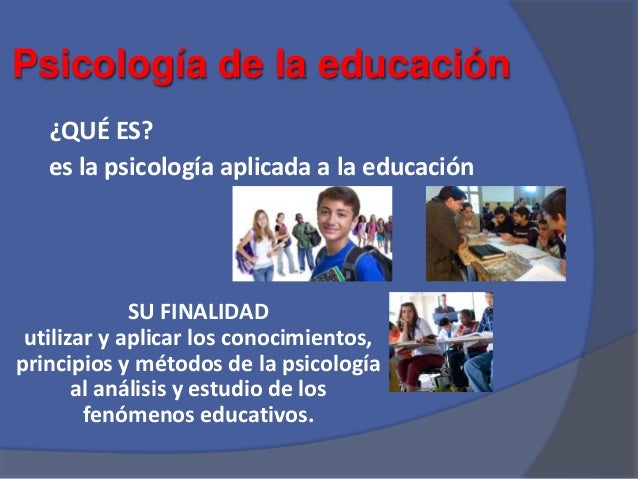 Psicología de la educación

¿QUÉ ES?

es la psicología aplicada a la educación

SU FINALIDAD
utilizar y aplicar los conocimientos, principios y métodos de la psicología al análisis y estudio de los fenómenos educativos.